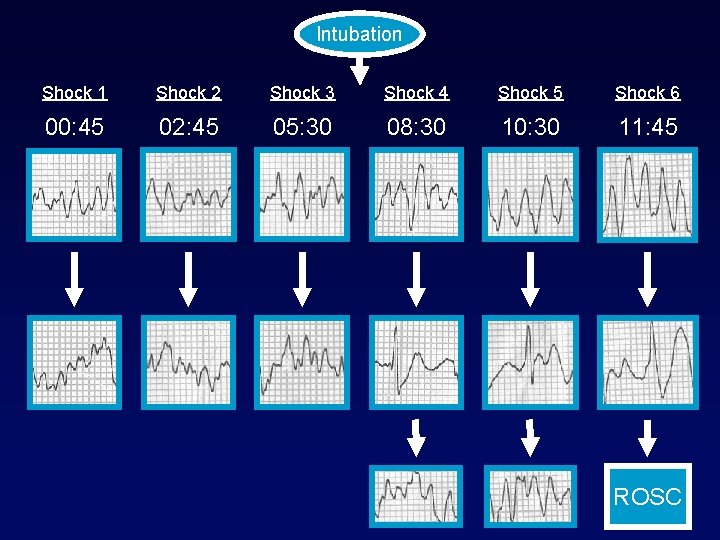 Intubation

Shock 1
00:45

Shock 2
02:45

Shock 3
05:30

Shock 4
08:30

Shock 5
10:30

Shock 6
11:45

ROSC